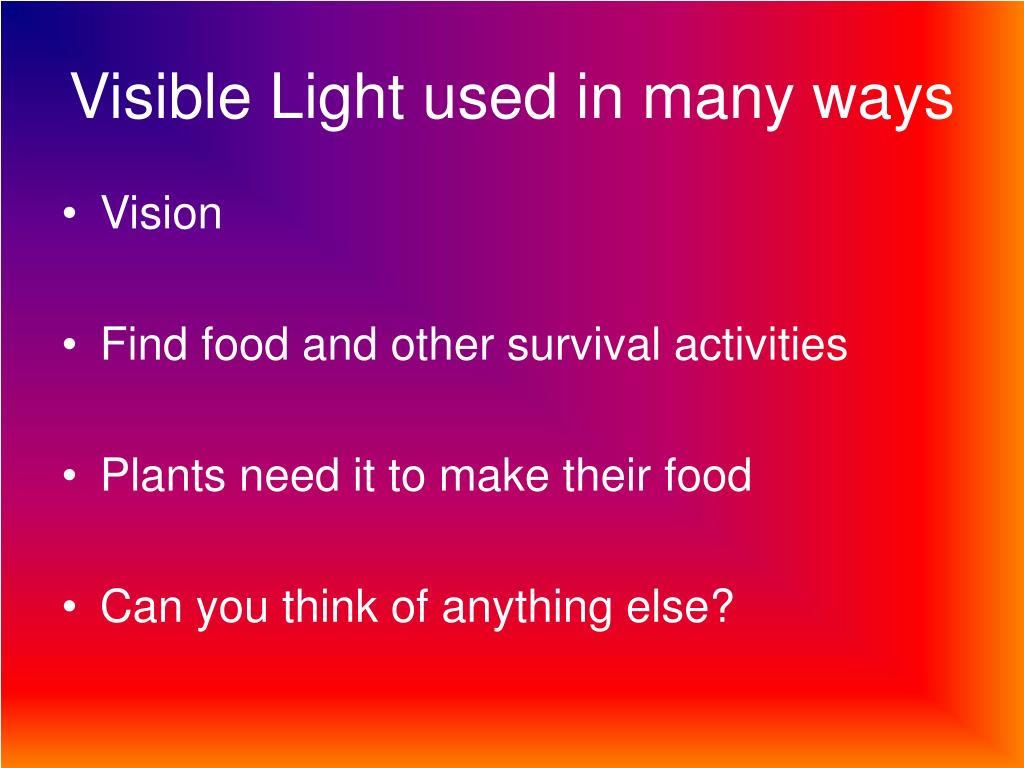 Visible Light used in many ways

• Vision

• Find food and other survival activities

• Plants need it to make their food

• Can you think of anything else?